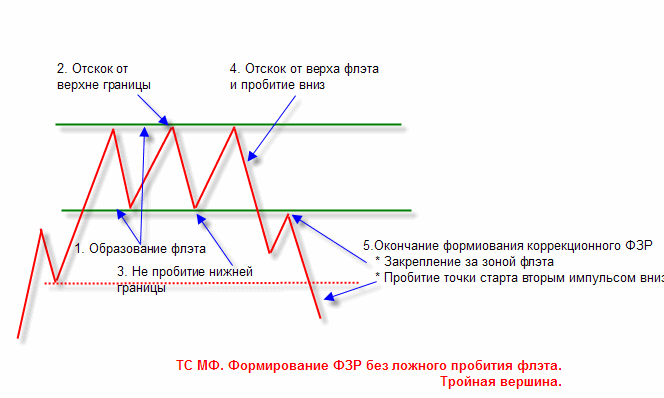 2. Отскок от верхне границы

4. Отскок от верха флэта и пробитие вниз

1. Образование флэта

3. Не пробитие нижней границы

5.Окончание формиования коррекционного ФЗР
* Закрепление за зоной флэта
* Пробитие точки старта вторым импульсом вниз

ТС МФ. Формирование ФЗР без ложного пробития флэта.
Тройная вершина.